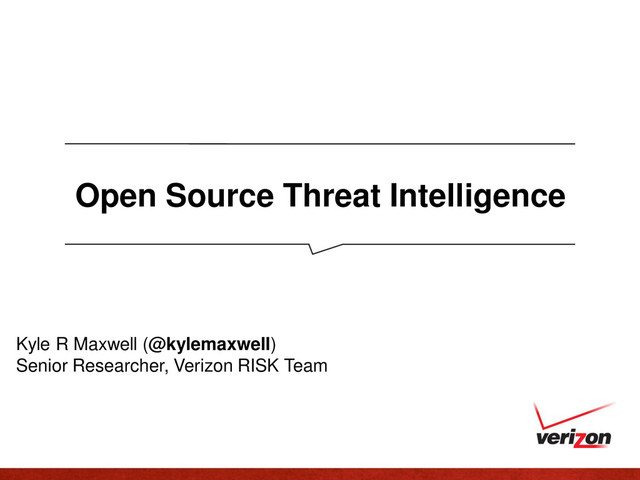 Open Source Threat Intelligence

Kyle R Maxwell (@kylemaxwell)
Senior Researcher, Verizon RISK Team

verizon